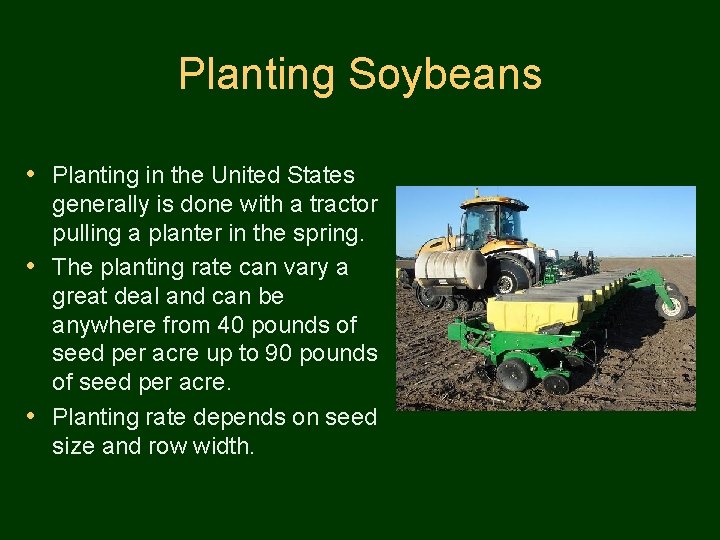 Planting Soybeans

• Planting in the United States generally is done with a tractor pulling a planter in the spring.
• The planting rate can vary a great deal and can be anywhere from 40 pounds of seed per acre up to 90 pounds of seed per acre.
• Planting rate depends on seed size and row width.